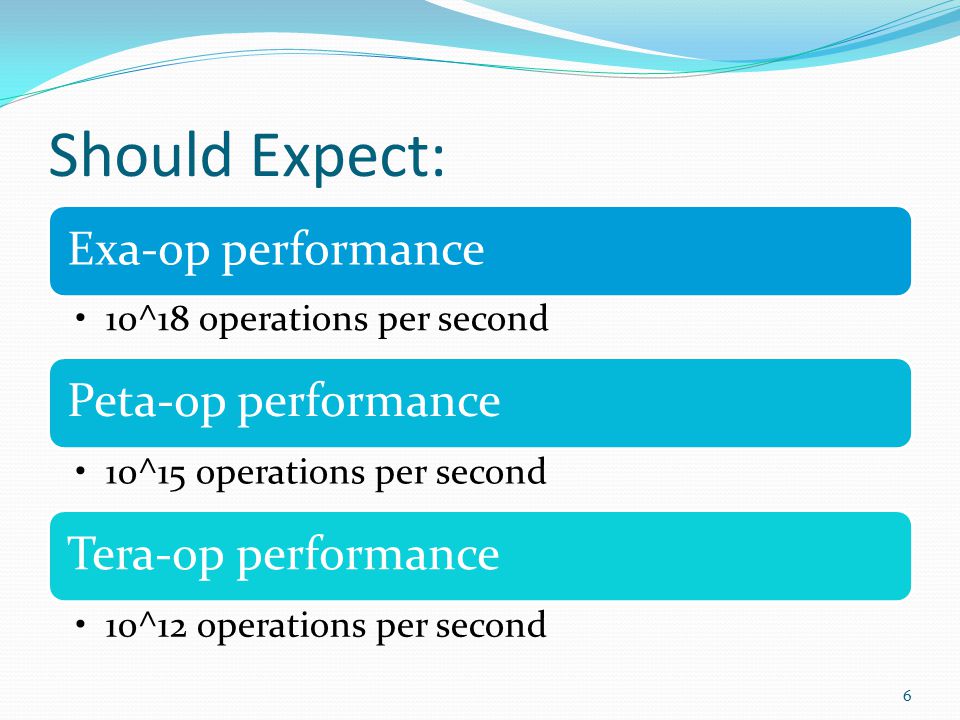 Should Expect:

Exa-op performance

• 10^18 operations per second

Peta-op performance

• 10^15 operations per second

Tera-op performance

• 10^12 operations per second

6